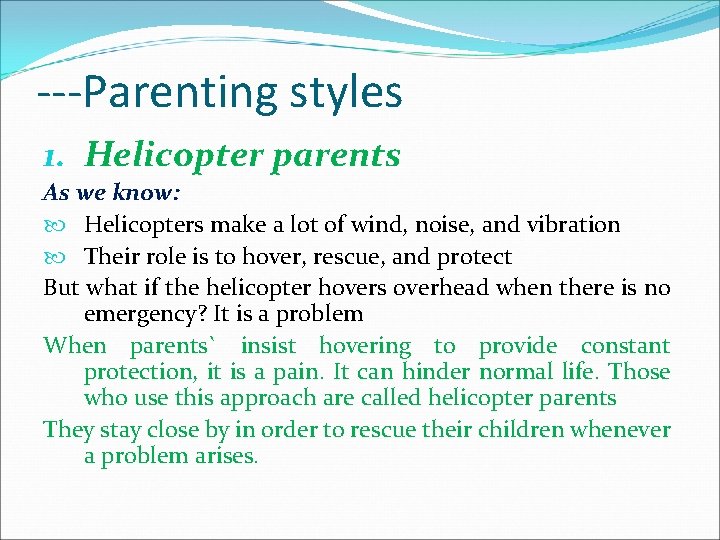 ---Parenting styles

1. Helicopter parents

As we know:

Helicopters make a lot of wind, noise, and vibration

Their role is to hover, rescue, and protect

But what if the helicopter hovers overhead when there is no emergency? It is a problem

When parents` insist hovering to provide constant protection, it is a pain. It can hinder normal life. Those who use this approach are called helicopter parents

They stay close by in order to rescue their children whenever a problem arises.